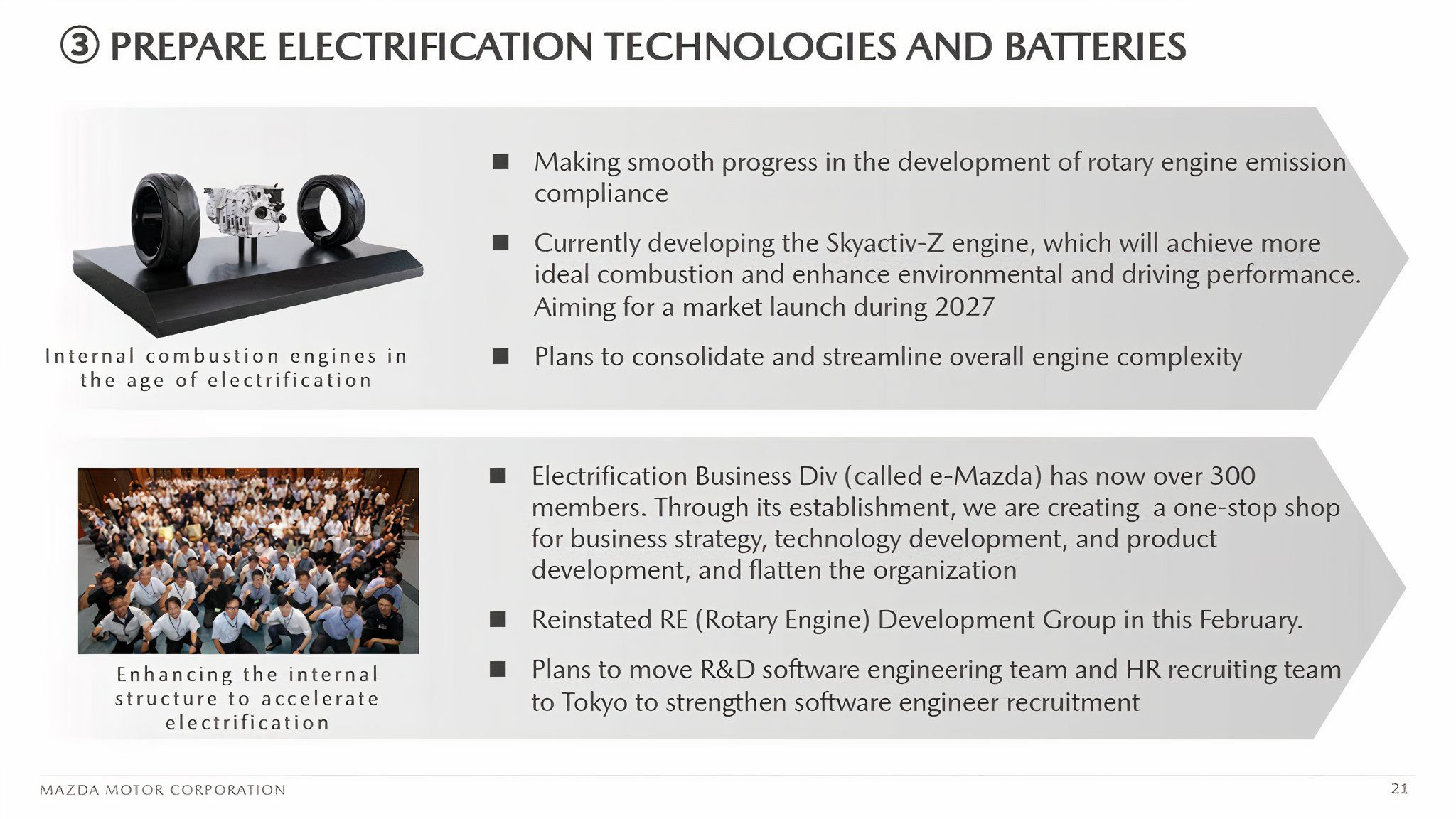 ③ PREPARE ELECTRIFICATION TECHNOLOGIES AND BATTERIES

Internal combustion engines in the age of electrification

■ Making smooth progress in the development of rotary engine emission compliance

■ Currently developing the Skyactiv-Z engine, which will achieve more ideal combustion and enhance environmental and driving performance. Aiming for a market launch during 2027

■ Plans to consolidate and streamline overall engine complexity

Enhancing the internal structure to accelerate electrification

■ Electrification Business Div (called e-Mazda) has now over 300 members. Through its establishment, we are creating a one-stop shop for business strategy, technology development, and product development, and flatten the organization

■ Reinstated RE (Rotary Engine) Development Group in this February.

■ Plans to move R&D software engineering team and HR recruiting team to Tokyo to strengthen software engineer recruitment

MAZDA MOTOR CORPORATION

21